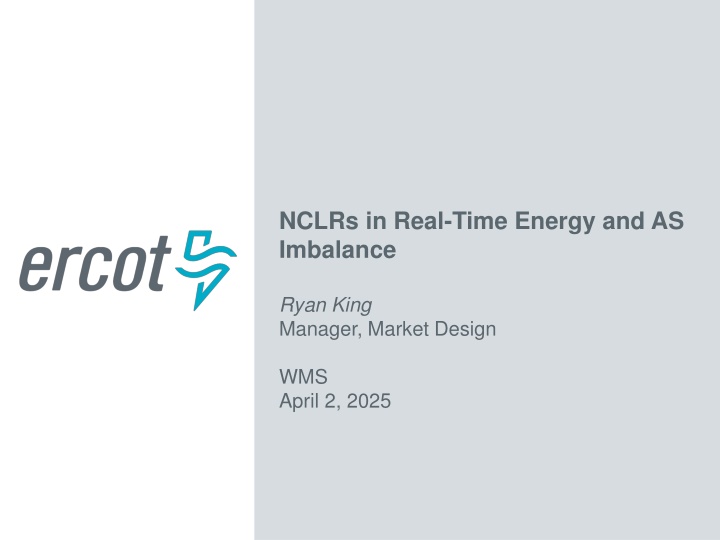 ercot

NCLRs in Real-Time Energy and AS Imbalance

Ryan King
Manager, Market Design

WMS
April 2, 2025